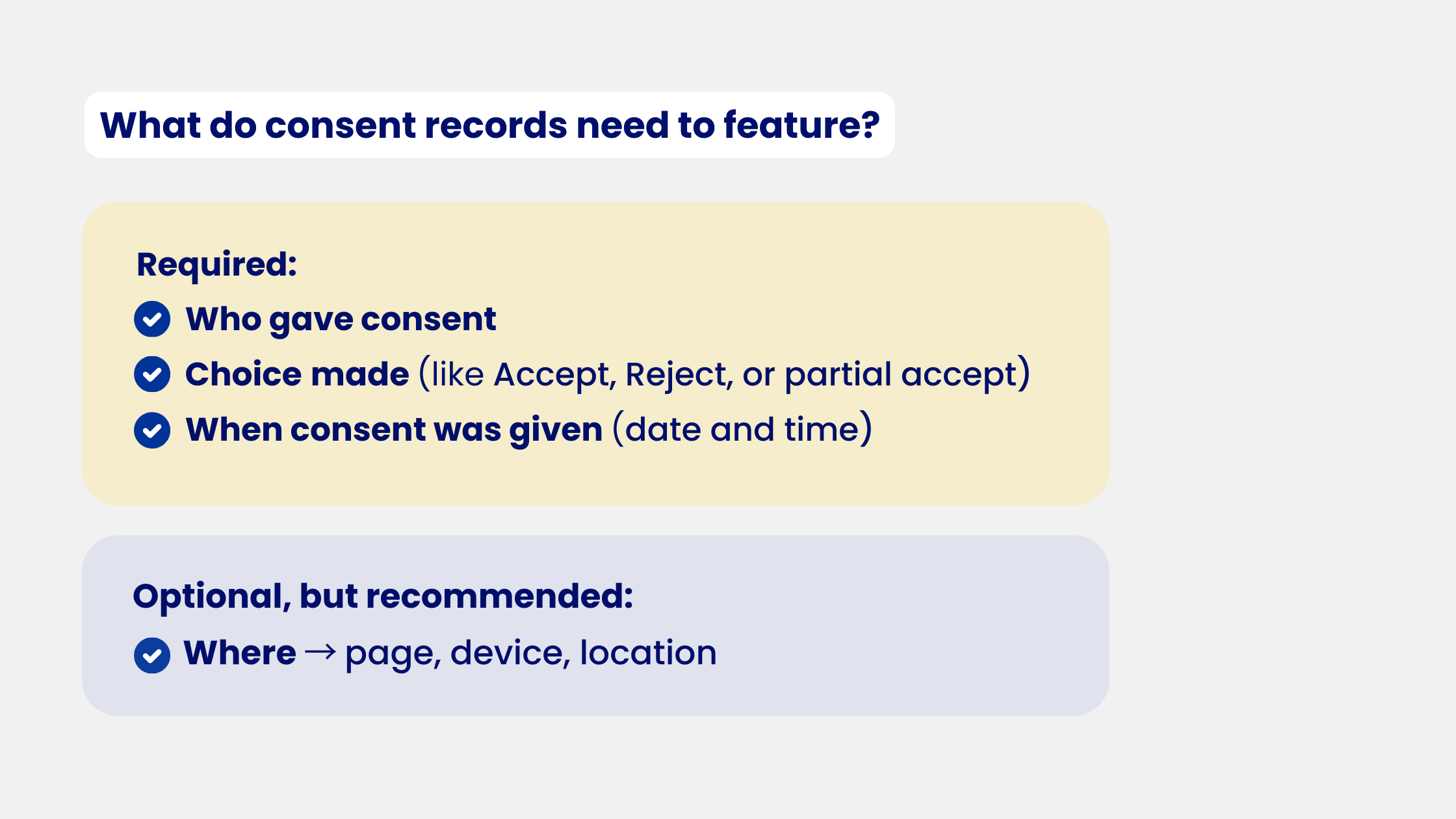 What do consent records need to feature?

Required:
Who gave consent
Choice made (like Accept, Reject, or partial accept)
When consent was given (date and time)

Optional, but recommended:
Where → page, device, location